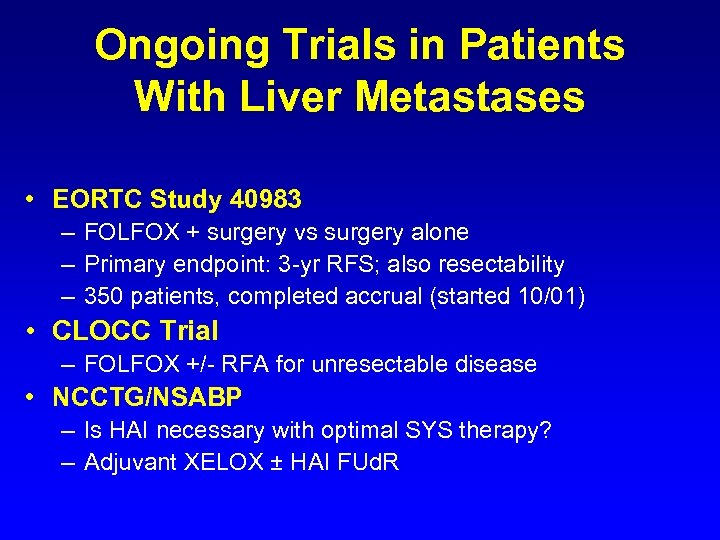 Ongoing Trials in Patients With Liver Metastases

• EORTC Study 40983
– FOLFOX + surgery vs surgery alone
– Primary endpoint: 3-yr RFS; also resectability
– 350 patients, completed accrual (started 10/01)
• CLOCC Trial
– FOLFOX +/- RFA for unresectable disease
• NCCTG/NSABP
– Is HAI necessary with optimal SYS therapy?
– Adjuvant XELOX ± HAI FUdR